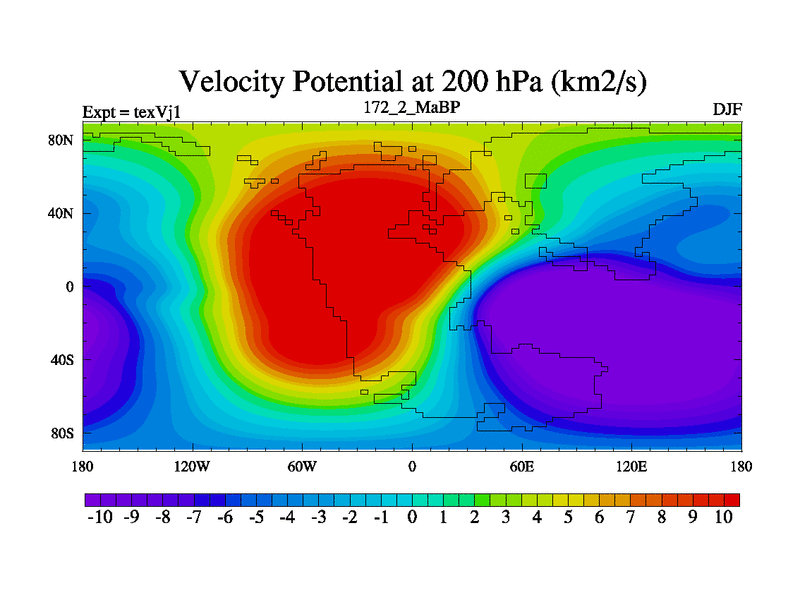 Velocity Potential at 200 hPa (km2/s)

Expt = texVj1

172_2_MaBP

DJF

80N

40N

0

40S

80S

180

120W

60W

0

60E

120E

180

-10 -9 -8 -7 -6 -5 -4 -3 -2 -1 0 1 2 3 4 5 6 7 8 9 10